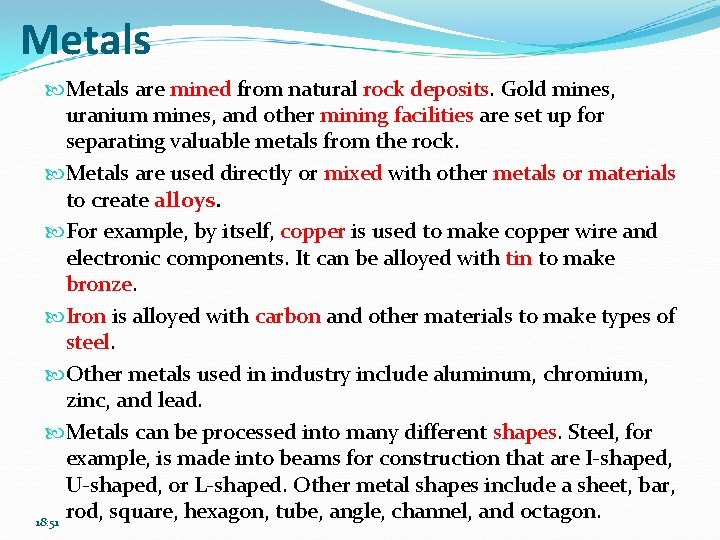 Metals

Metals are mined from natural rock deposits. Gold mines, uranium mines, and other mining facilities are set up for separating valuable metals from the rock.

Metals are used directly or mixed with other metals or materials to create alloys.

For example, by itself, copper is used to make copper wire and electronic components. It can be alloyed with tin to make bronze.

Iron is alloyed with carbon and other materials to make types of steel.

Other metals used in industry include aluminum, chromium, zinc, and lead.

Metals can be processed into many different shapes. Steel, for example, is made into beams for construction that are I-shaped, U-shaped, or L-shaped. Other metal shapes include a sheet, bar, rod, square, hexagon, tube, angle, channel, and octagon.

18:51